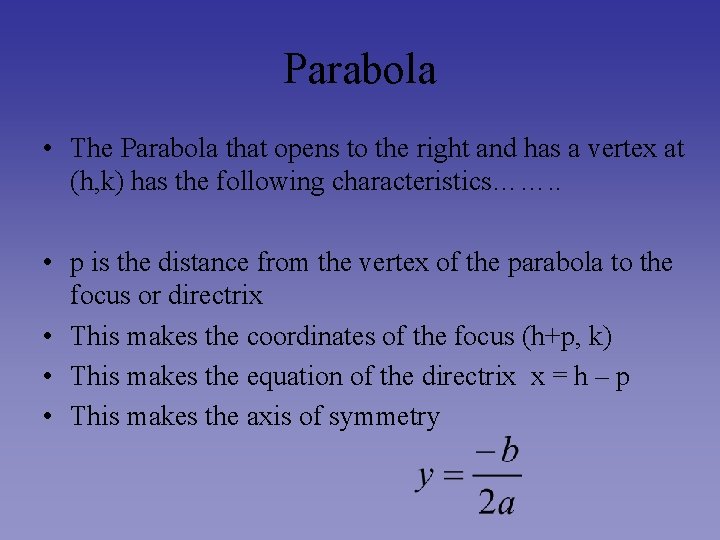 Parabola

• The Parabola that opens to the right and has a vertex at (h,k) has the following characteristics……..

• p is the distance from the vertex of the parabola to the focus or directrix
• This makes the coordinates of the focus (h+p, k)
• This makes the equation of the directrix x = h – p
• This makes the axis of symmetry

$y = \frac{-b}{2a}$